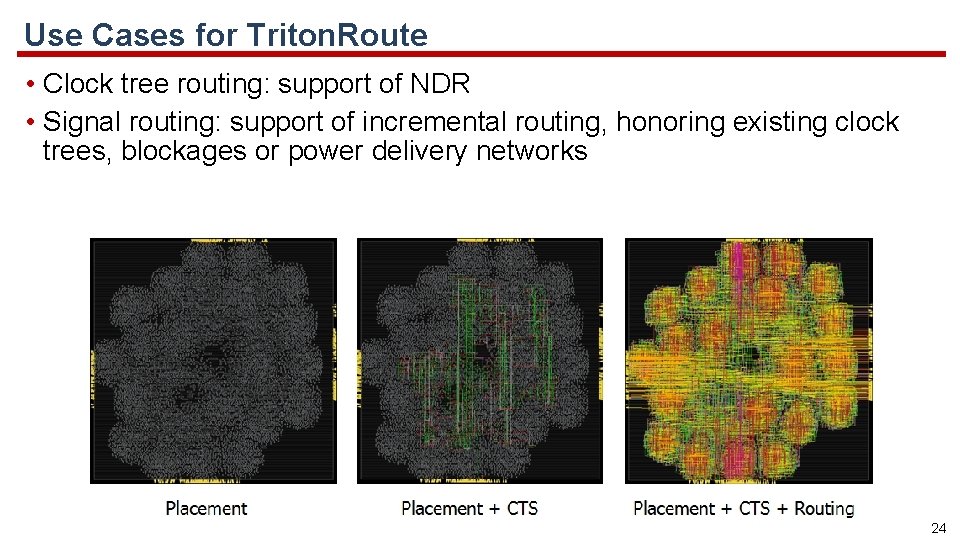 Use Cases for TritonRoute

• Clock tree routing: support of NDR
• Signal routing: support of incremental routing, honoring existing clock trees, blockages or power delivery networks

Placement

Placement + CTS

Placement + CTS + Routing

24